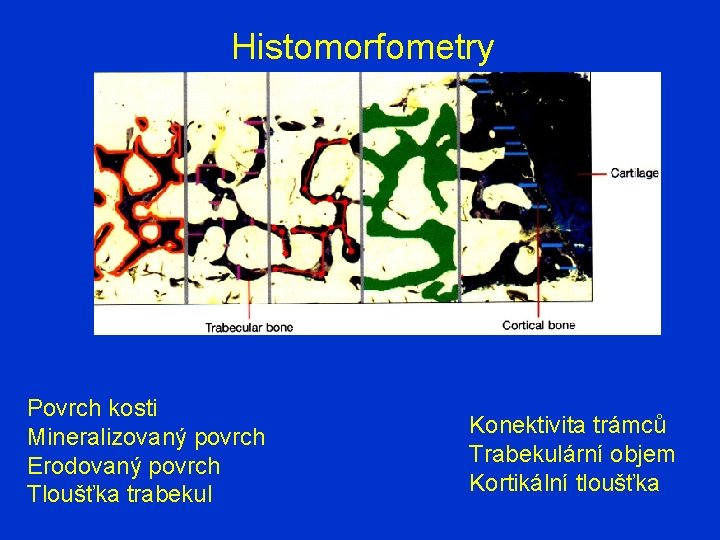 Histomorfometry

Cartilage

Trabecular bone

Cortical bone

Povrch kosti
Mineralizovaný povrch
Erodovaný povrch
Tloušťka trabekul

Konektivita trámců
Trabekulární objem
Kortikální tloušťka